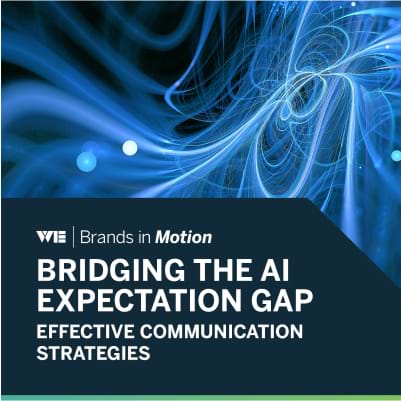 WE | Brands in Motion

BRIDGING THE AI EXPECTATION GAP

EFFECTIVE COMMUNICATION STRATEGIES